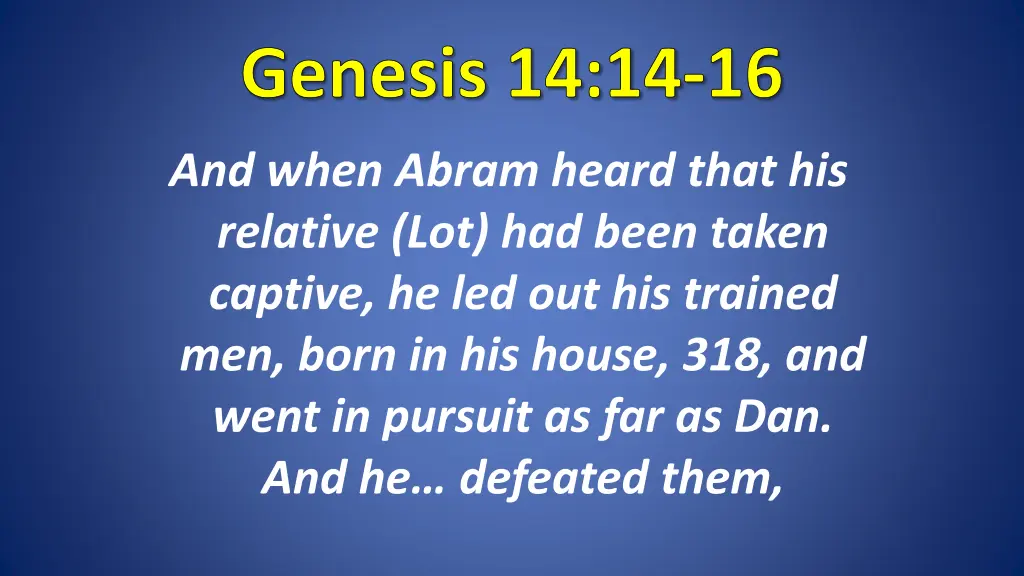 Genesis 14:14-16

And when Abram heard that his relative (Lot) had been taken captive, he led out his trained men, born in his house, 318, and went in pursuit as far as Dan. And he… defeated them,